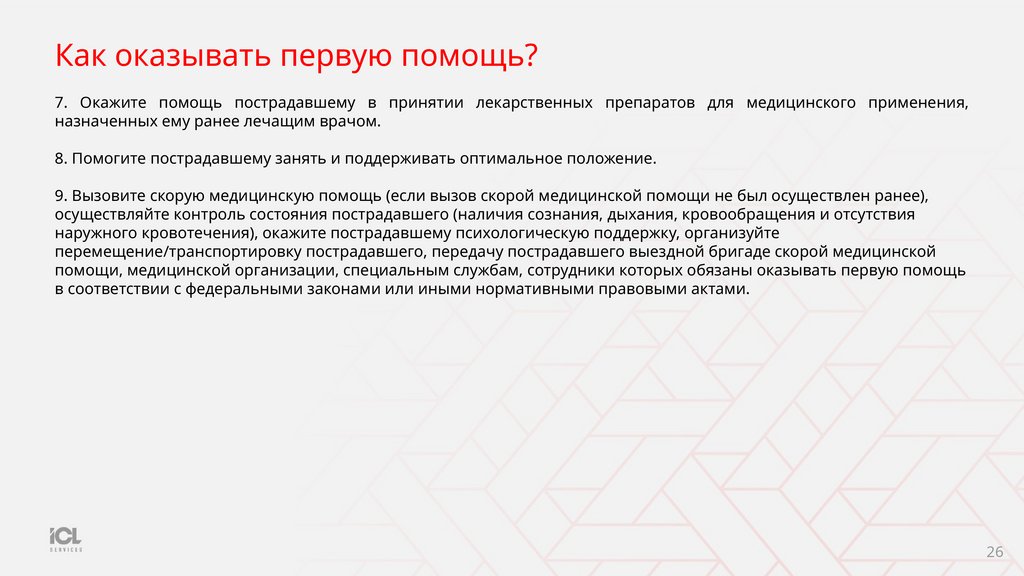 Как оказывать первую помощь?

7. Окажите помощь пострадавшему в принятии лекарственных препаратов для медицинского применения, назначенных ему ранее лечащим врачом.

8. Помогите пострадавшему занять и поддерживать оптимальное положение.

9. Вызовите скорую медицинскую помощь (если вызов скорой медицинской помощи не был осуществлен ранее), осуществляйте контроль состояния пострадавшего (наличия сознания, дыхания, кровообращения и отсутствия наружного кровотечения), окажите пострадавшему психологическую поддержку, организуйте перемещение/транспортировку пострадавшего, передачу пострадавшего выездной бригаде скорой медицинской помощи, медицинской организации, специальным службам, сотрудники которых обязаны оказывать первую помощь в соответствии с федеральными законами или иными нормативными правовыми актами.

ICL
SERVICES

26